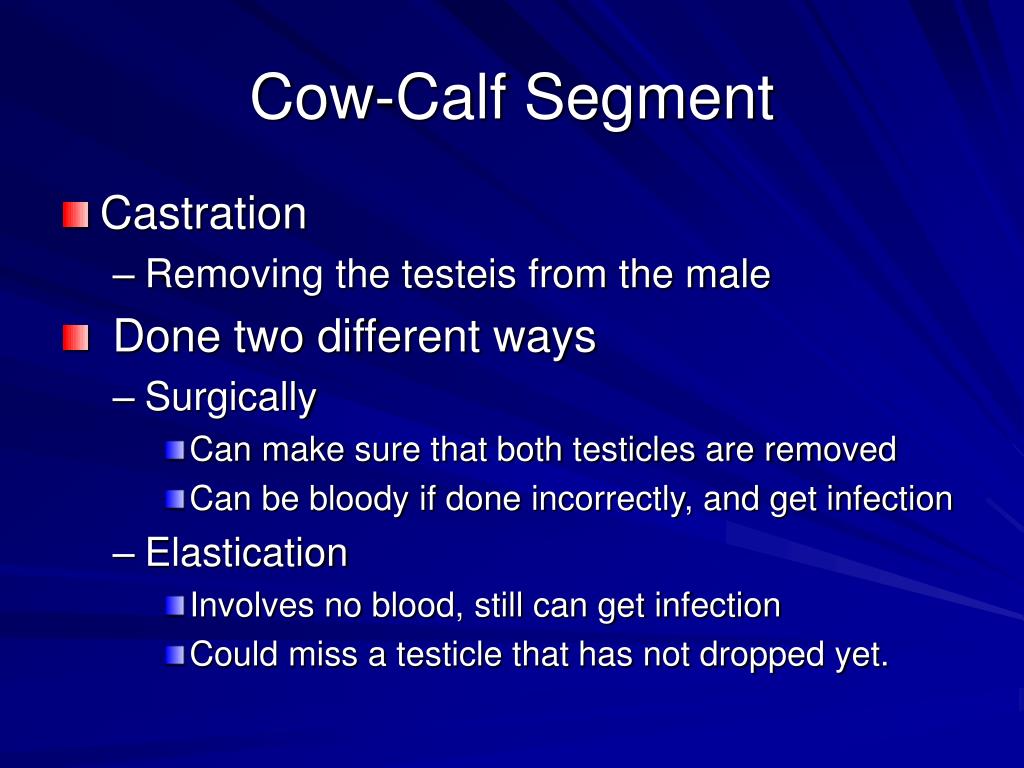 Cow-Calf Segment

Castration

– Removing the testeis from the male

Done two different ways

– Surgically

Can make sure that both testicles are removed

Can be bloody if done incorrectly, and get infection

– Elastication

Involves no blood, still can get infection

Could miss a testicle that has not dropped yet.